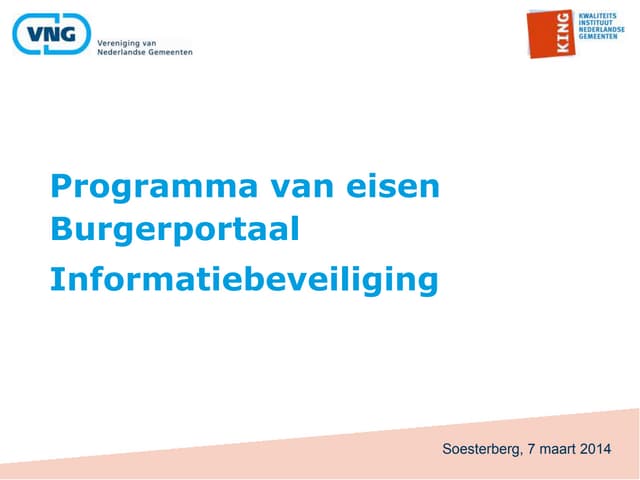 VNG
Vereniging van
Nederlandse Gemeenten

KING
KWALITEITS
INSTITUUT
NEDERLANDSE
GEMEENTEN

Programma van eisen
Burgerportaal

Informatiebeveiliging

Soesterberg, 7 maart 2014